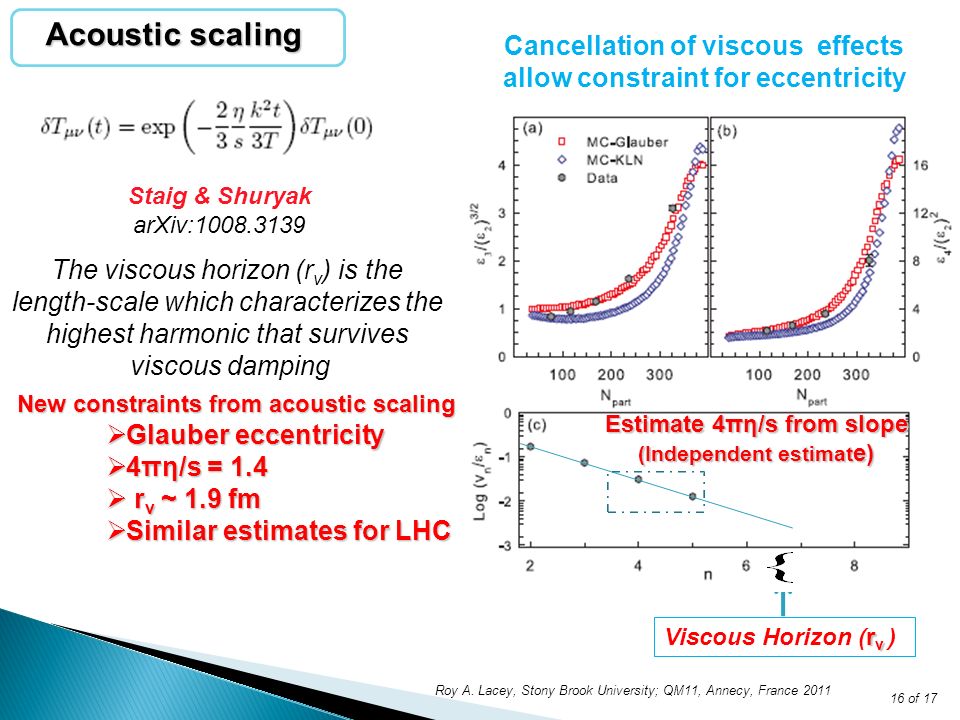 Acoustic scaling

$\delta T_{\mu\nu}(t) = \exp\left(-\frac{2}{3}\frac{\eta}{s}\frac{k^2 t}{3T}\right)\delta T_{\mu\nu}(0)$

Staig & Shuryak
arXiv:1008.3139

The viscous horizon ($r_v$) is the length-scale which characterizes the highest harmonic that survives viscous damping

New constraints from acoustic scaling
➢Glauber eccentricity
➢4πη/s = 1.4
➢ $r_v$ ~ 1.9 fm
➢Similar estimates for LHC

Cancellation of viscous effects allow constraint for eccentricity

(a)
MC-Glauber
MC-KLN
Data
$\varepsilon_3/(\varepsilon_2)^{3/2}$
4
3
2
1
0
100 200 300
$N_{part}$

(b)
$\varepsilon_4/(\varepsilon_2)^2$
16
12
8
4
0
100 200 300
$N_{part}$

(c)
Log $(v_n/\varepsilon_n)$
0
-1
-2
-3
2 4 6 8
n

Estimate 4πη/s from slope
(Independent estimate)

Viscous Horizon ($r_v$)

Roy A. Lacey, Stony Brook University; QM11, Annecy, France 2011

16 of 17